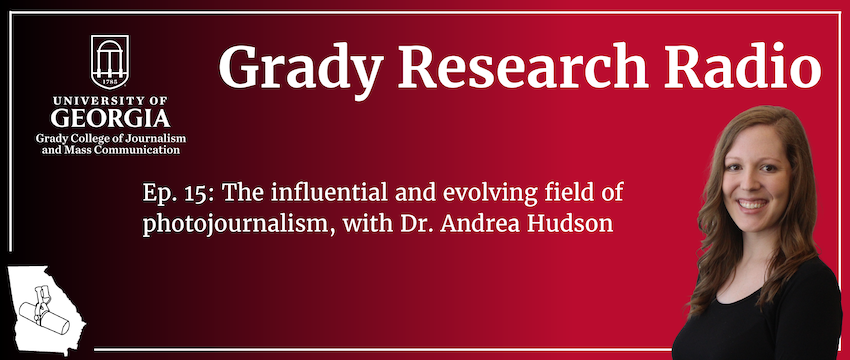 1785
UNIVERSITY OF
GEORGIA
Grady College of Journalism and Mass Communication

Grady Research Radio

Ep. 15: The influential and evolving field of photojournalism, with Dr. Andrea Hudson